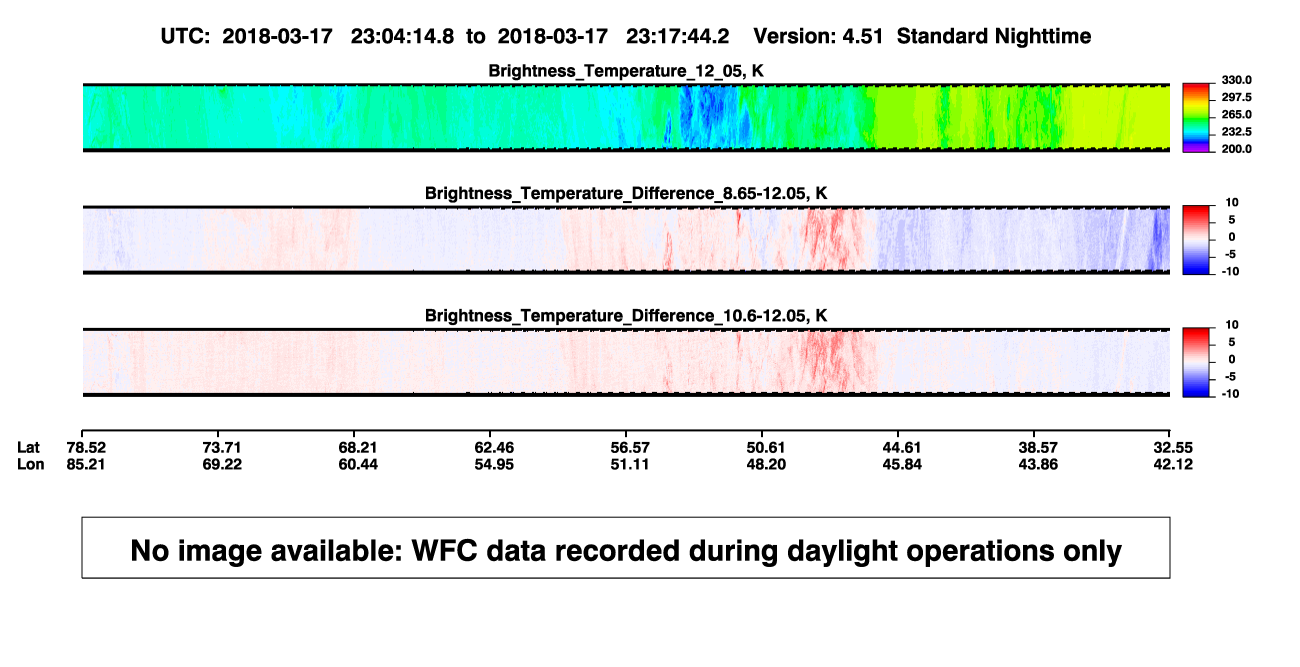 UTC: 2018-03-17 23:04:14.8 to 2018-03-17 23:17:44.2 Version: 4.51 Standard Nighttime

Brightness_Temperature_12_05, K

330.0
297.5
265.0
232.5
200.0

Brightness_Temperature_Difference_8.65-12.05, K

10
5
0
-5
-10

Brightness_Temperature_Difference_10.6-12.05, K

10
5
0
-5
-10

| Lat | 78.52 | 73.71 | 68.21 | 62.46 | 56.57 | 50.61 | 44.61 | 38.57 | 32.55 |
|---|---|---|---|---|---|---|---|---|---|
| Lon | 85.21 | 69.22 | 60.44 | 54.95 | 51.11 | 48.20 | 45.84 | 43.86 | 42.12 |

No image available: WFC data recorded during daylight operations only